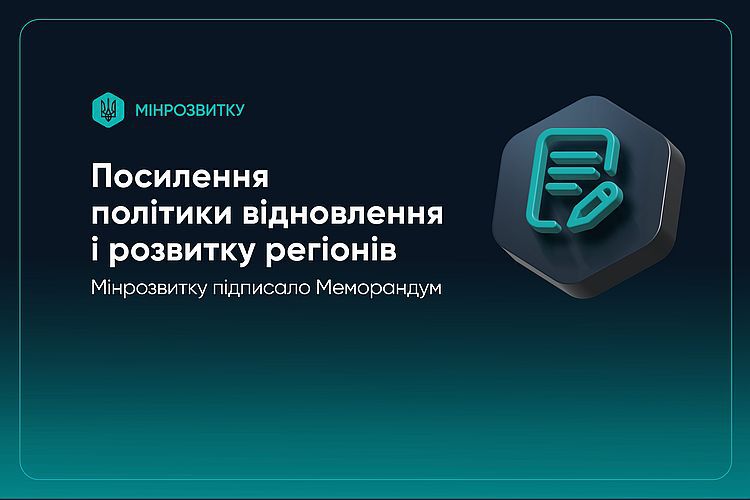 МІНРОЗВИТКУ

Посилення політики відновлення і розвитку регіонів

Мінрозвитку підписало Меморандум